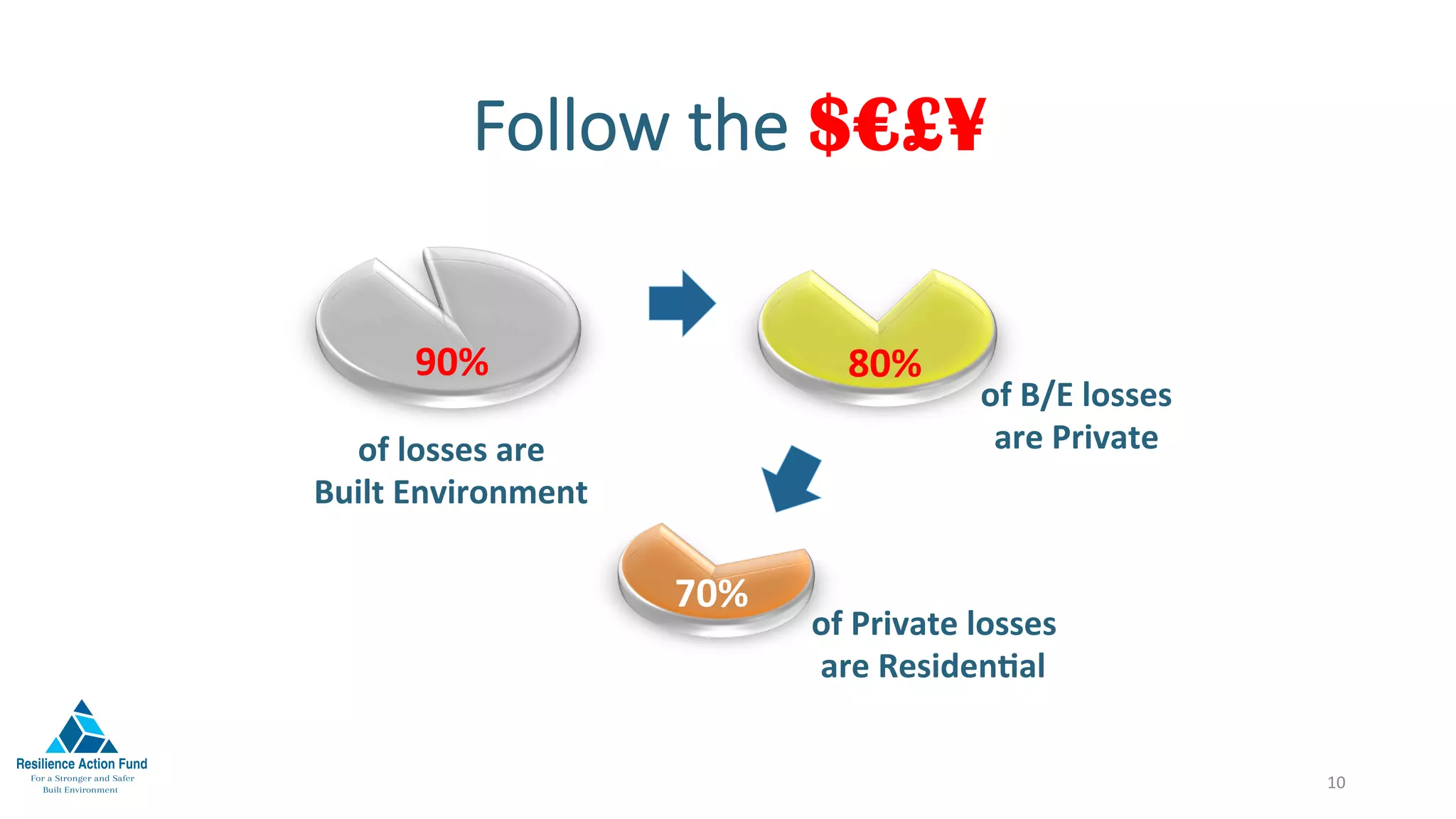 Follow the $€£¥

90%

of losses are Built Environment

80%

of B/E losses are Private

70%

of Private losses are Residential

Resilience Action Fund
For a Stronger and Safer Built Environment

10